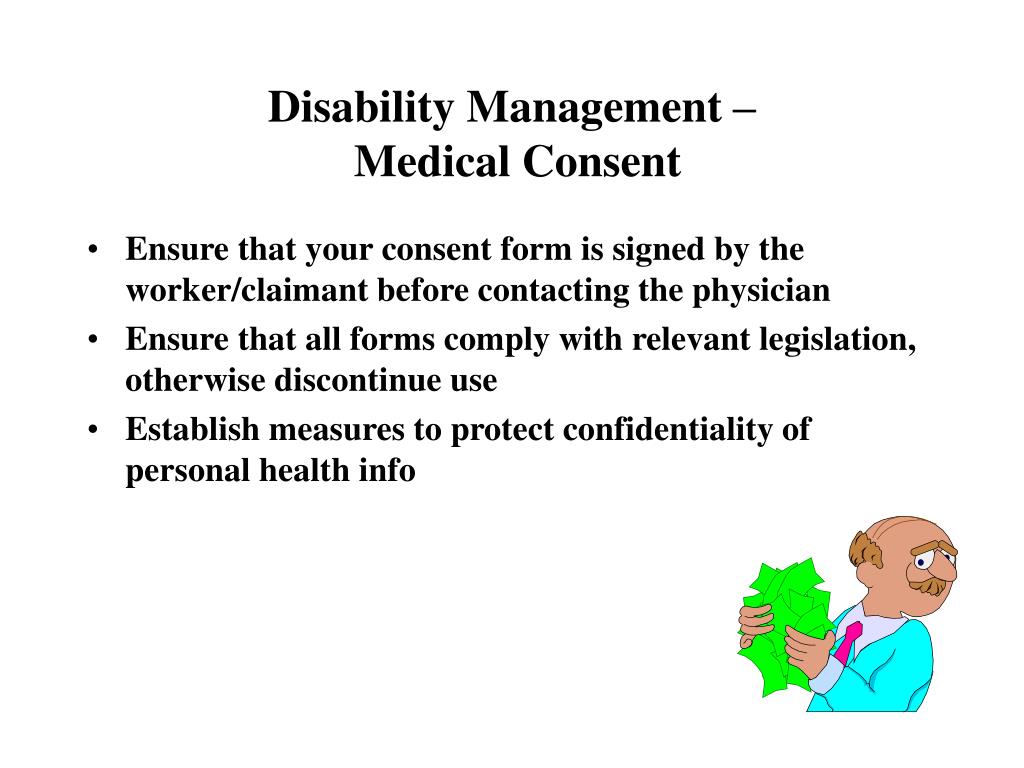 Disability Management –
Medical Consent

• Ensure that your consent form is signed by the worker/claimant before contacting the physician
• Ensure that all forms comply with relevant legislation, otherwise discontinue use
• Establish measures to protect confidentiality of personal health info